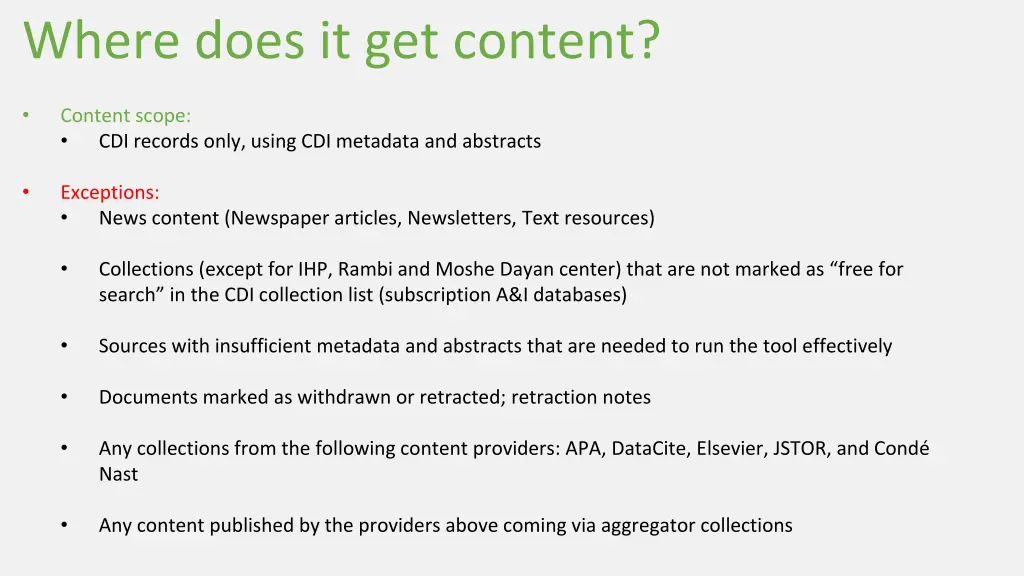 Where does it get content?

• Content scope:
  • CDI records only, using CDI metadata and abstracts

• Exceptions:
  • News content (Newspaper articles, Newsletters, Text resources)

  • Collections (except for IHP, Rambi and Moshe Dayan center) that are not marked as “free for search” in the CDI collection list (subscription A&I databases)

  • Sources with insufficient metadata and abstracts that are needed to run the tool effectively

  • Documents marked as withdrawn or retracted; retraction notes

  • Any collections from the following content providers: APA, DataCite, Elsevier, JSTOR, and Condé Nast

  • Any content published by the providers above coming via aggregator collections